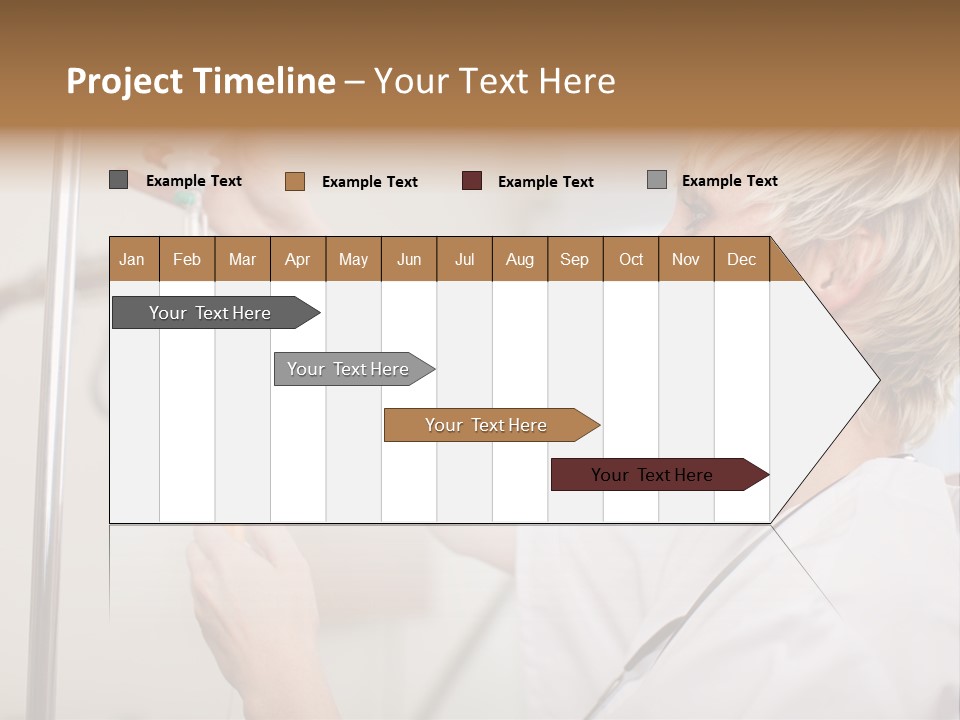 Project Timeline – Your Text Here

Example Text
Example Text
Example Text
Example Text

| Jan | Feb | Mar | Apr | May | Jun | Jul | Aug | Sep | Oct | Nov | Dec |
|---|---|---|---|---|---|---|---|---|---|---|---|

Your Text Here
Your Text Here
Your Text Here
Your Text Here